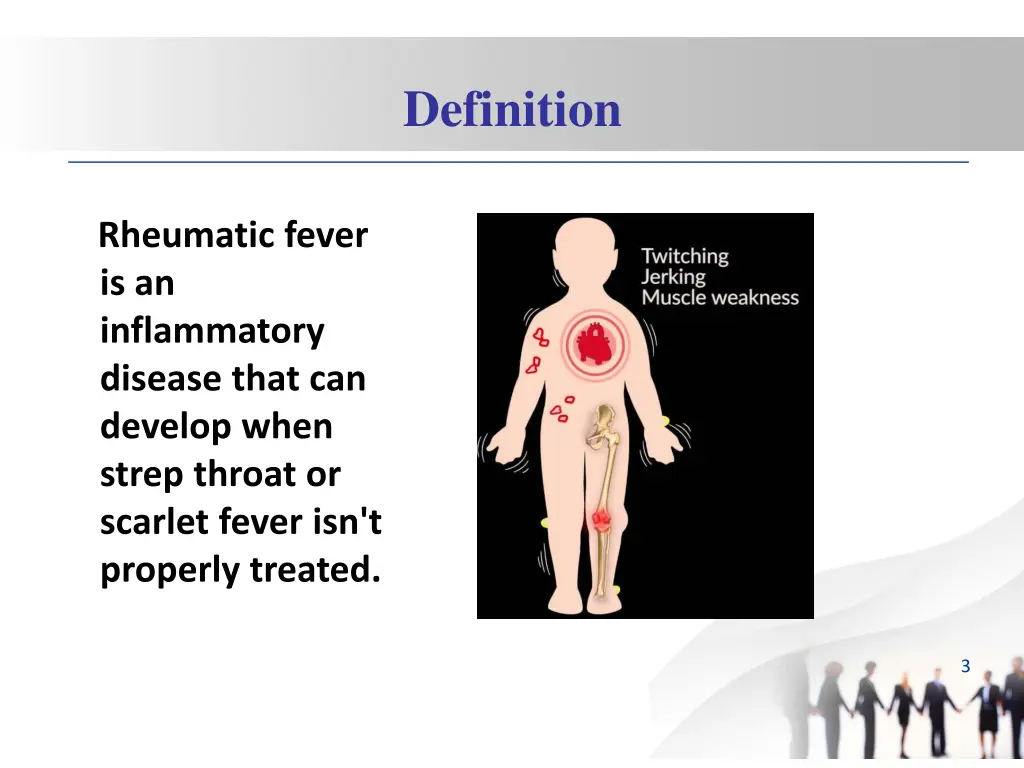 Definition

Rheumatic fever is an inflammatory disease that can develop when strep throat or scarlet fever isn't properly treated.

Twitching
Jerking
Muscle weakness

3